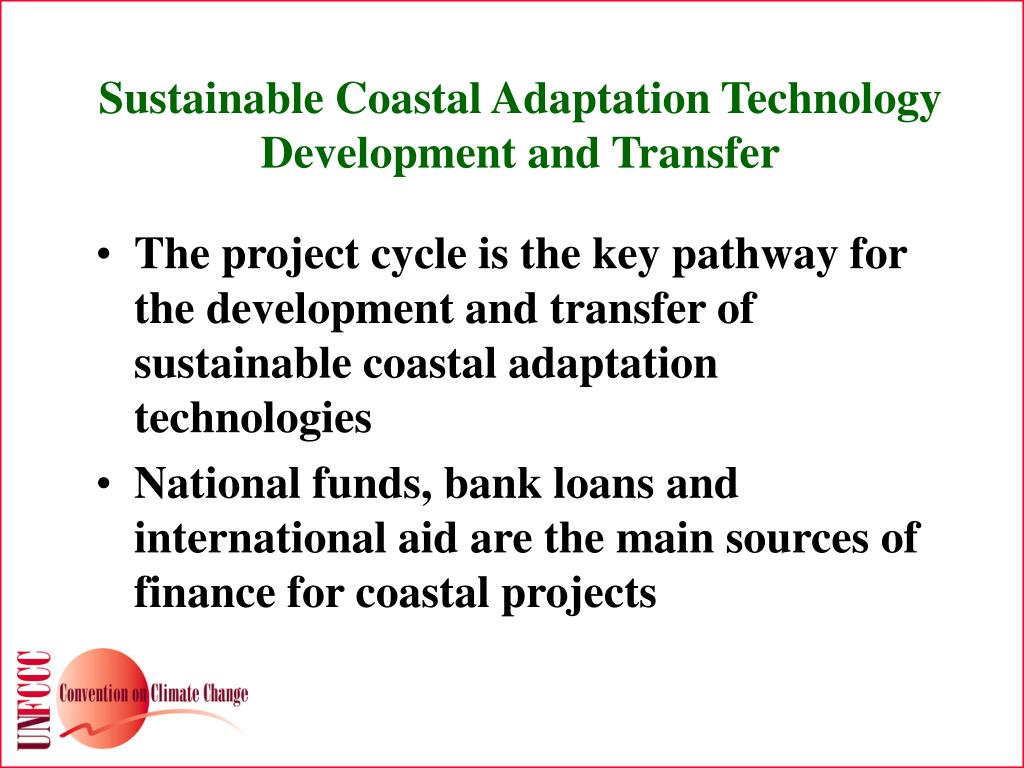 Sustainable Coastal Adaptation Technology Development and Transfer

• The project cycle is the key pathway for the development and transfer of sustainable coastal adaptation technologies

• National funds, bank loans and international aid are the main sources of finance for coastal projects

UNFCCC

Convention on Climate Change